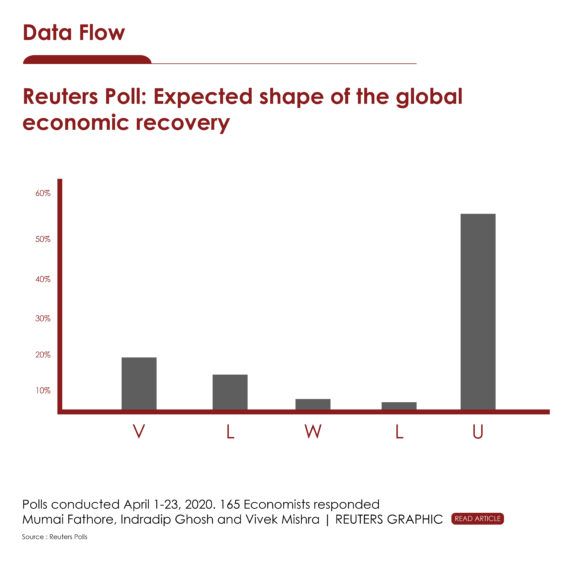 Data Flow

Reuters Poll: Expected shape of the global economic recovery

60%
50%
40%
30%
20%
10%

V L W L U

Polls conducted April 1-23, 2020. 165 Economists responded
Mumai Fathore, Indradip Ghosh and Vivek Mishra | REUTERS GRAPHIC READ ARTICLE

Source : Reuters Polls